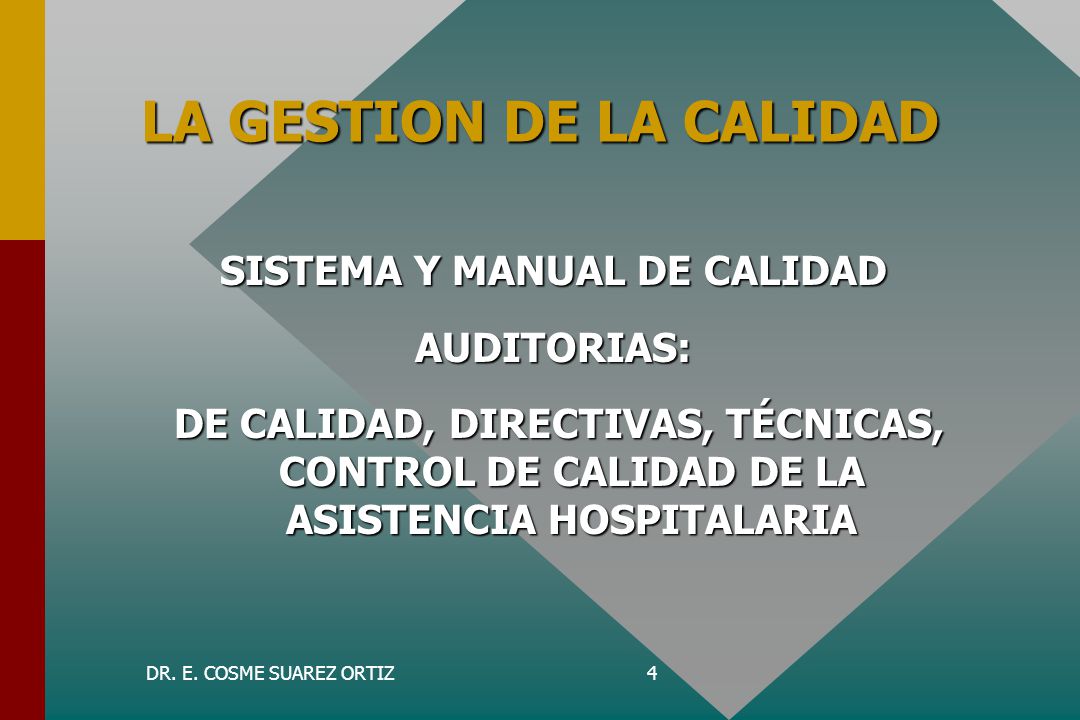 LA GESTION DE LA CALIDAD

SISTEMA Y MANUAL DE CALIDAD

AUDITORIAS:

DE CALIDAD, DIRECTIVAS, TÉCNICAS, CONTROL DE CALIDAD DE LA ASISTENCIA HOSPITALARIA

DR. E. COSME SUAREZ ORTIZ

4